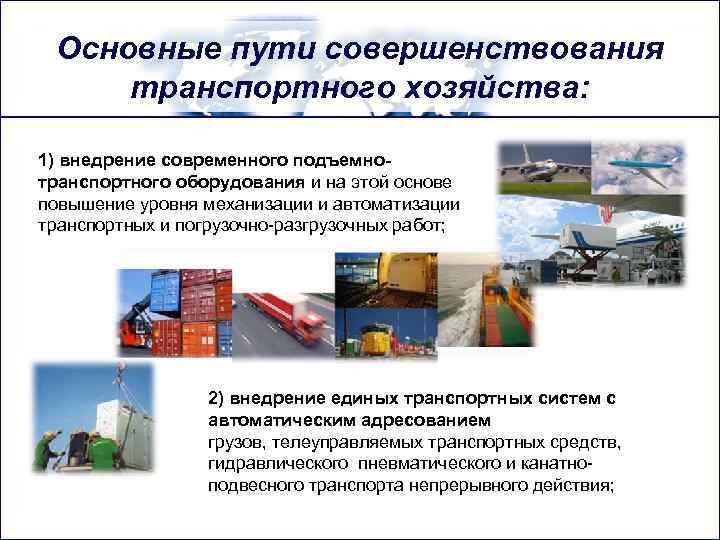 Основные пути совершенствования транспортного хозяйства:

1) внедрение современного подъемно-транспортного оборудования и на этой основе повышение уровня механизации и автоматизации транспортных и погрузочно-разгрузочных работ;

2) внедрение единых транспортных систем с автоматическим адресованием грузов, телеуправляемых транспортных средств, гидравлического пневматического и канатно-подвесного транспорта непрерывного действия;